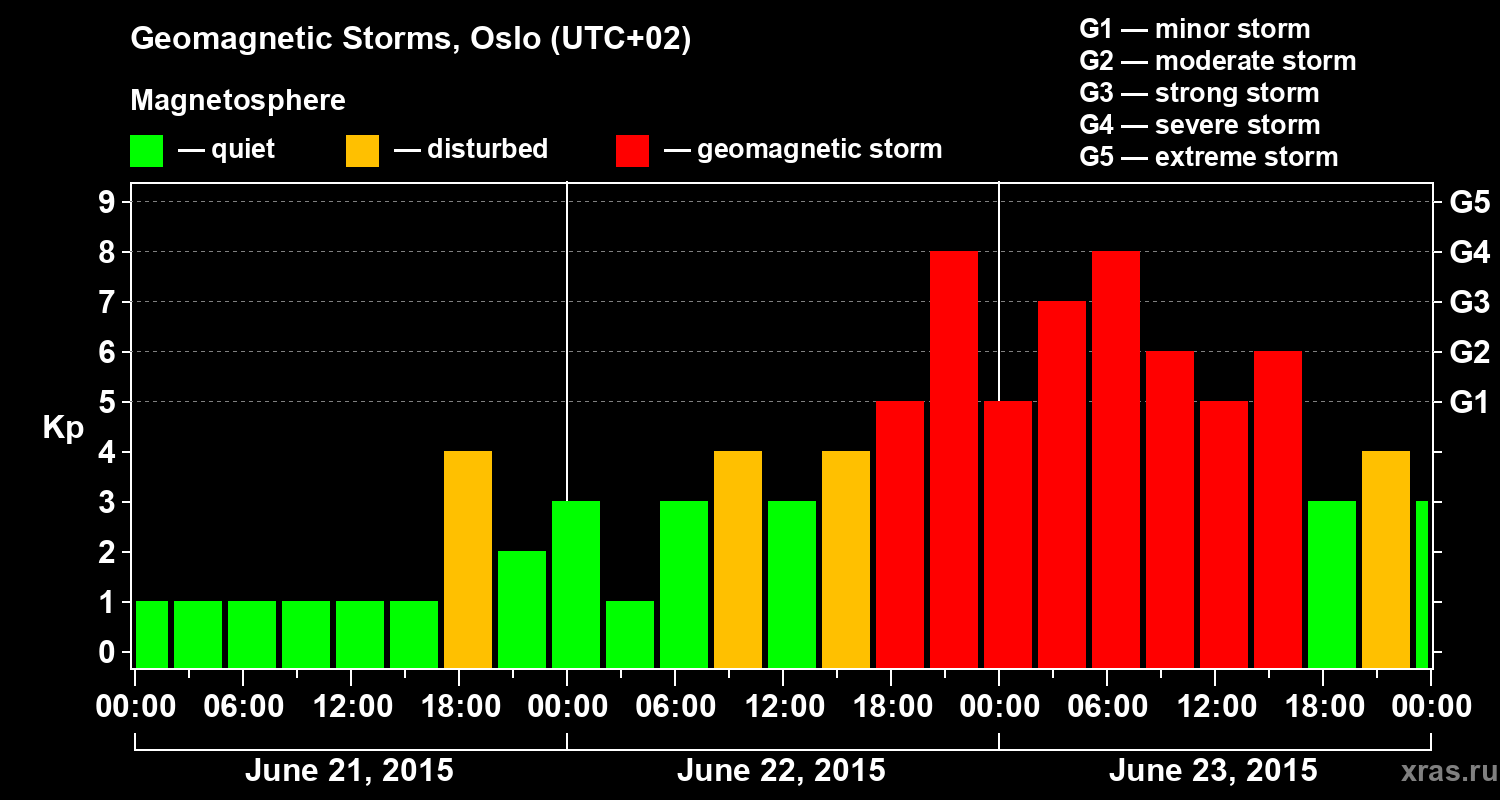 Geomagnetic Storms, Oslo (UTC+02)

Magnetosphere

— quiet — disturbed — geomagnetic storm

G1 — minor storm
G2 — moderate storm
G3 — strong storm
G4 — severe storm
G5 — extreme storm

Kp

9
8
7
6
5
4
3
2
1
0

G5
G4
G3
G2
G1

00:00 06:00 12:00 18:00 00:00 06:00 12:00 18:00 00:00 06:00 12:00 18:00 00:00

June 21, 2015 June 22, 2015 June 23, 2015

xras.ru